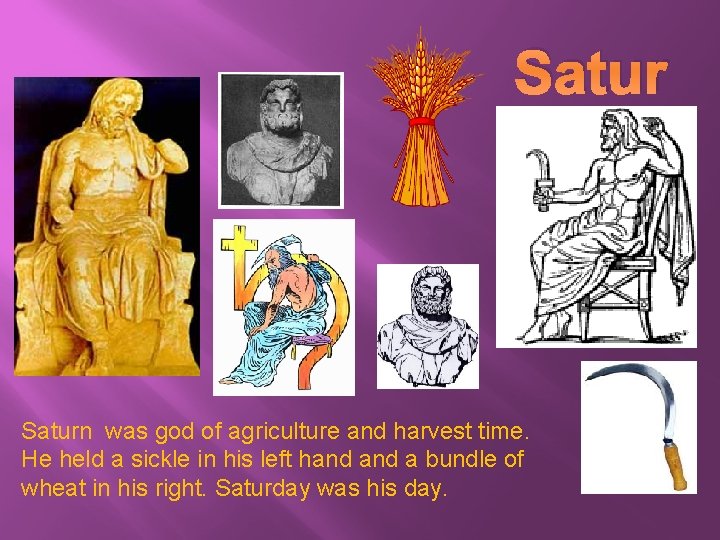 Satur

Saturn was god of agriculture and harvest time. He held a sickle in his left hand and a bundle of wheat in his right. Saturday was his day.